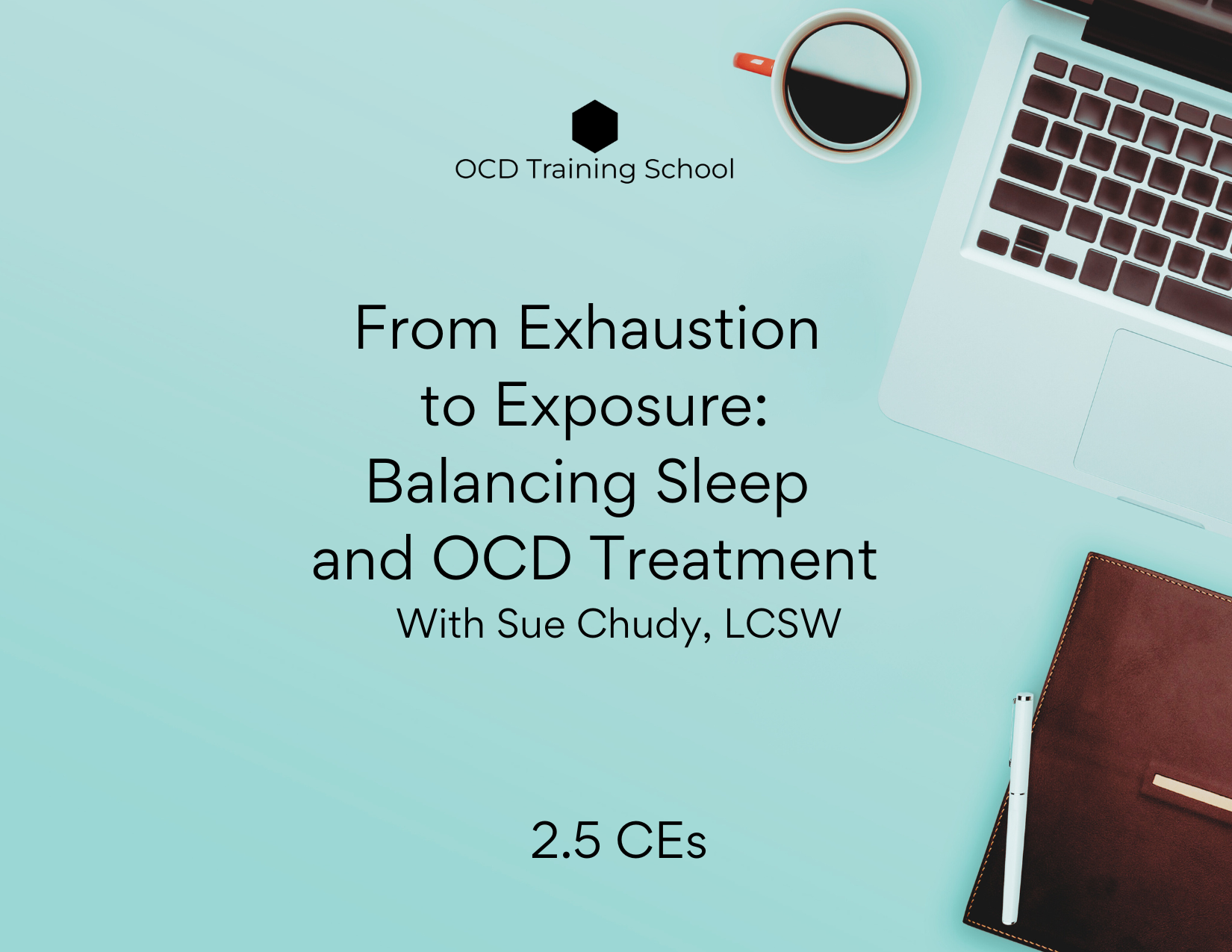 OCD Training School

From Exhaustion to Exposure: Balancing Sleep and OCD Treatment
With Sue Chudy, LCSW

2.5 CEs